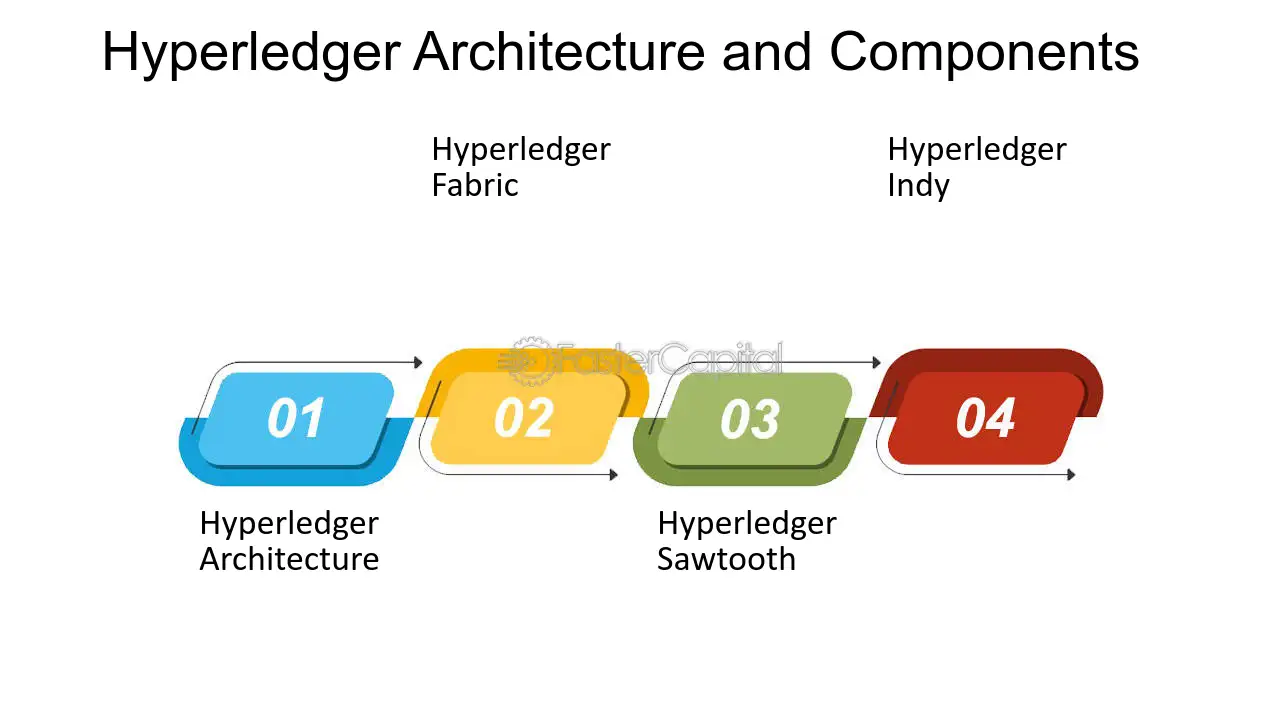 Hyperledger Architecture and Components

Hyperledger
Fabric

Hyperledger
Indy

01

02

03

04

Hyperledger
Architecture

Hyperledger
Sawtooth

FasterCapital